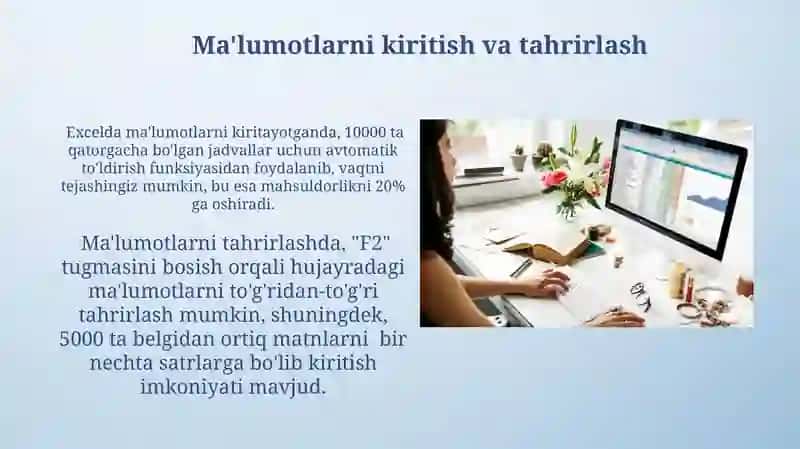 Ma'lumotlarni kiritish va tahrirlash

Excelda ma'lumotlarni kiritayotganda, 10000 ta qatorgacha bo'lgan jadvallar uchun avtomatik to'ldirish funksiyasidan foydalanib, vaqtni tejashingiz mumkin, bu esa mahsuldorlikni 20% ga oshiradi.

Ma'lumotlarni tahrirlashda, "F2" tugmasini bosish orqali hujayradagi ma'lumotlarni to'g'ridan-to'g'ri tahrirlash mumkin, shuningdek, 5000 ta belgidan ortiq matnlarni bir nechta satrlarga bo'lib kiritish imkoniyati mavjud.